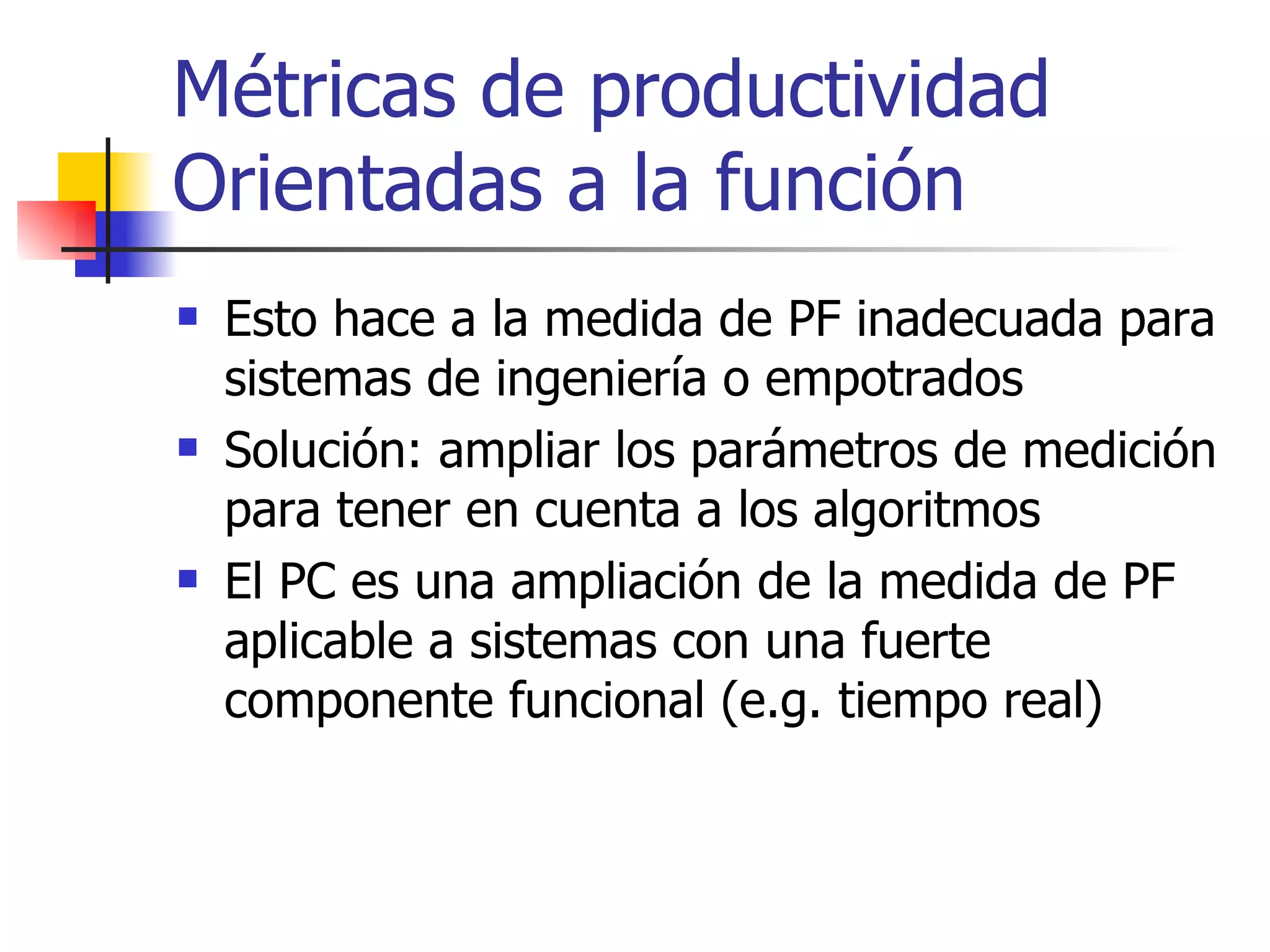 Métricas de productividad Orientadas a la función

- Esto hace a la medida de PF inadecuada para sistemas de ingeniería o empotrados
- Solución: ampliar los parámetros de medición para tener en cuenta a los algoritmos
- El PC es una ampliación de la medida de PF aplicable a sistemas con una fuerte componente funcional (e.g. tiempo real)